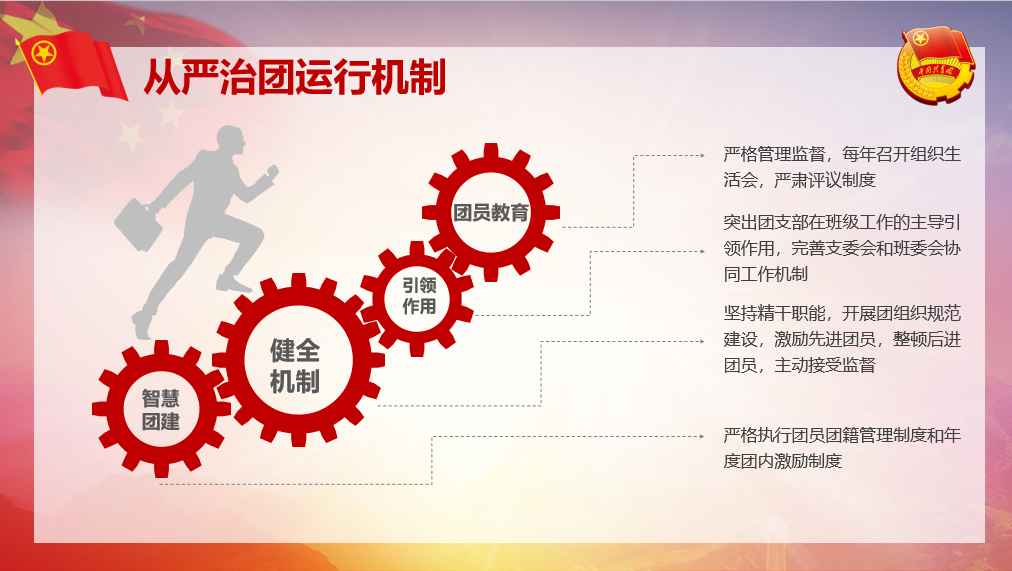 从严治团运行机制

中国共青团

团员教育

引领作用

健全机制

智慧团建

严格管理监督，每年召开组织生活会，严肃评议制度

突出团支部在班级工作的主导引领作用，完善支委会和班委会协同工作机制

坚持精干职能，开展团组织规范建设，激励先进团员，整顿后进团员，主动接受监督

严格执行团员团籍管理制度和年度团内激励制度